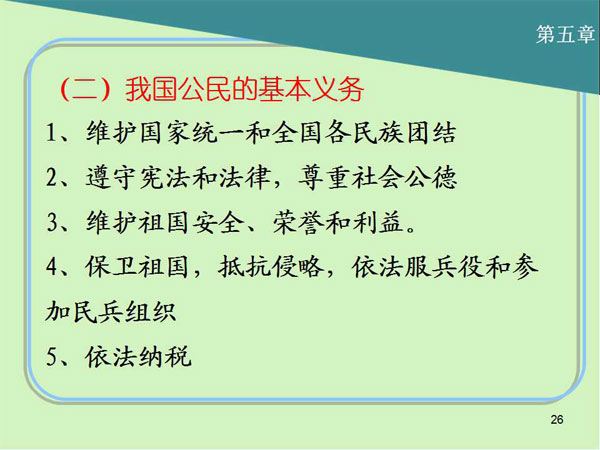 第五章

（二）我国公民的基本义务

1、维护国家统一和全国各民族团结

2、遵守宪法和法律，尊重社会公德

3、维护祖国安全、荣誉和利益。

4、保卫祖国，抵抗侵略，依法服兵役和参加民兵组织

5、依法纳税

26